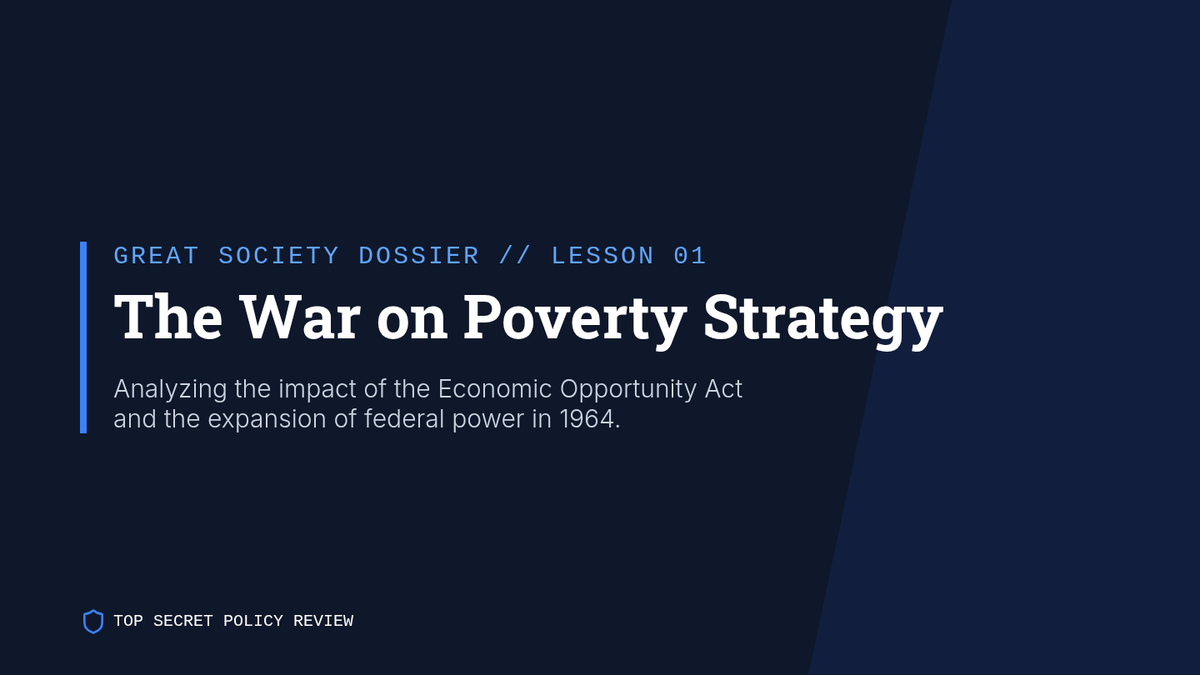 GREAT SOCIETY DOSSIER // LESSON 01

The War on Poverty Strategy

Analyzing the impact of the Economic Opportunity Act and the expansion of federal power in 1964.

TOP SECRET POLICY REVIEW